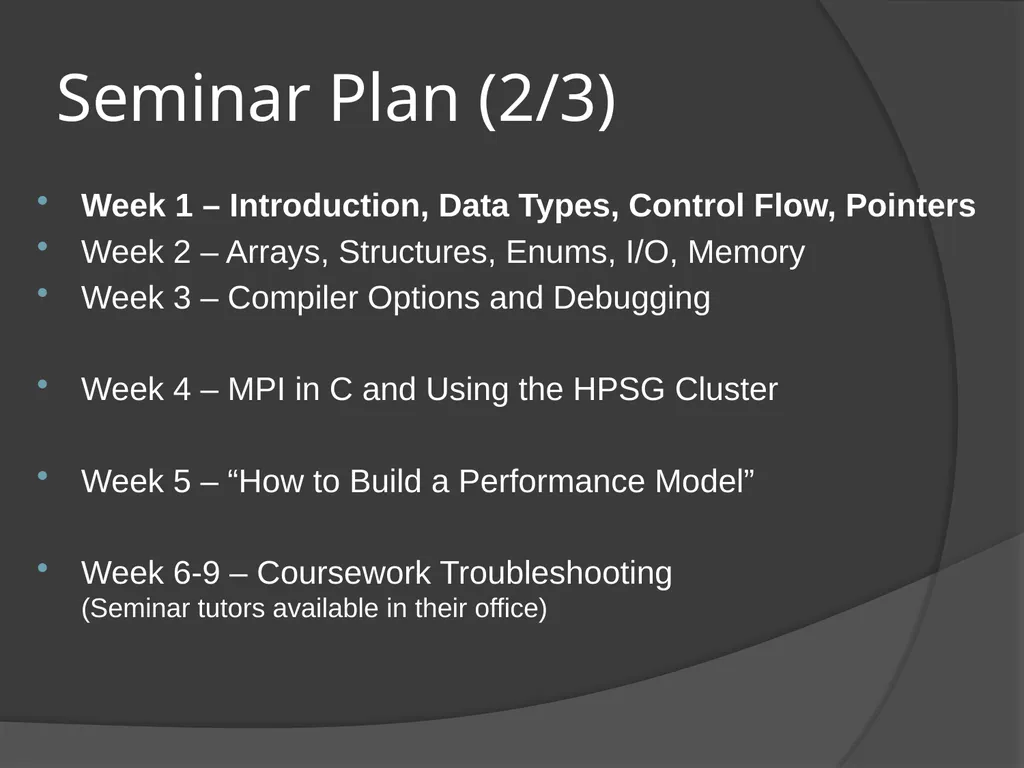 Seminar Plan (2/3)

• Week 1 – Introduction, Data Types, Control Flow, Pointers
• Week 2 – Arrays, Structures, Enums, I/O, Memory
• Week 3 – Compiler Options and Debugging

• Week 4 – MPI in C and Using the HPSG Cluster

• Week 5 – "How to Build a Performance Model"

• Week 6-9 – Coursework Troubleshooting
(Seminar tutors available in their office)